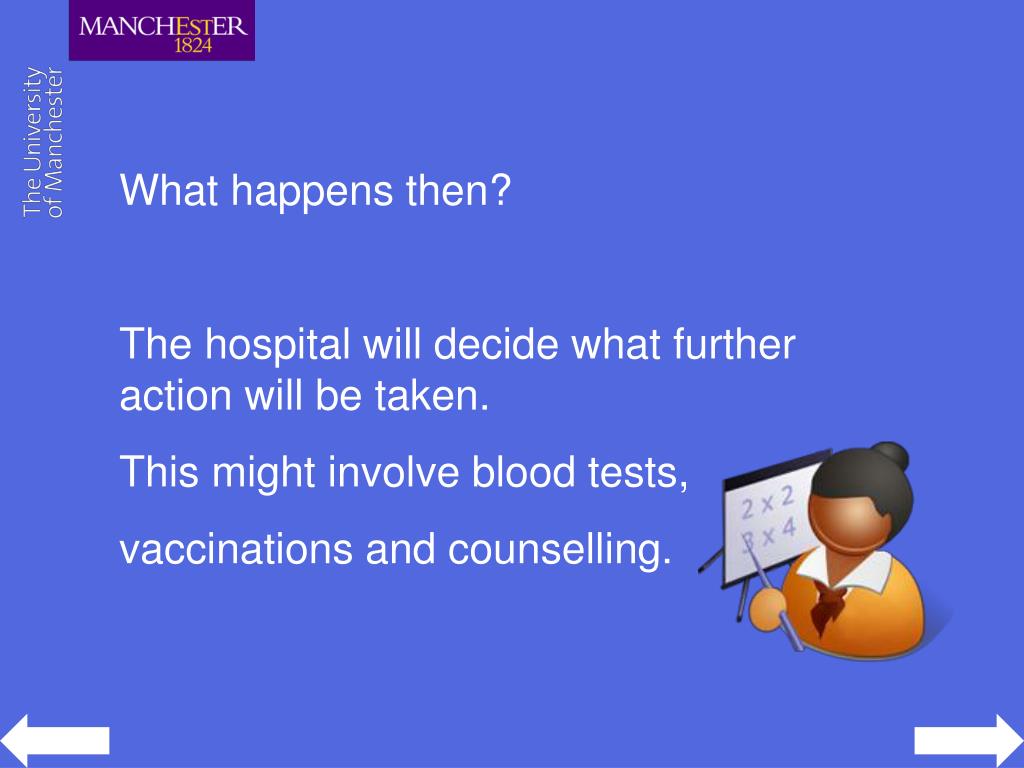 MANCHESTER
1824

The University
of Manchester

What happens then?

The hospital will decide what further action will be taken.

This might involve blood tests,

vaccinations and counselling.

2 x 2
3 x 4